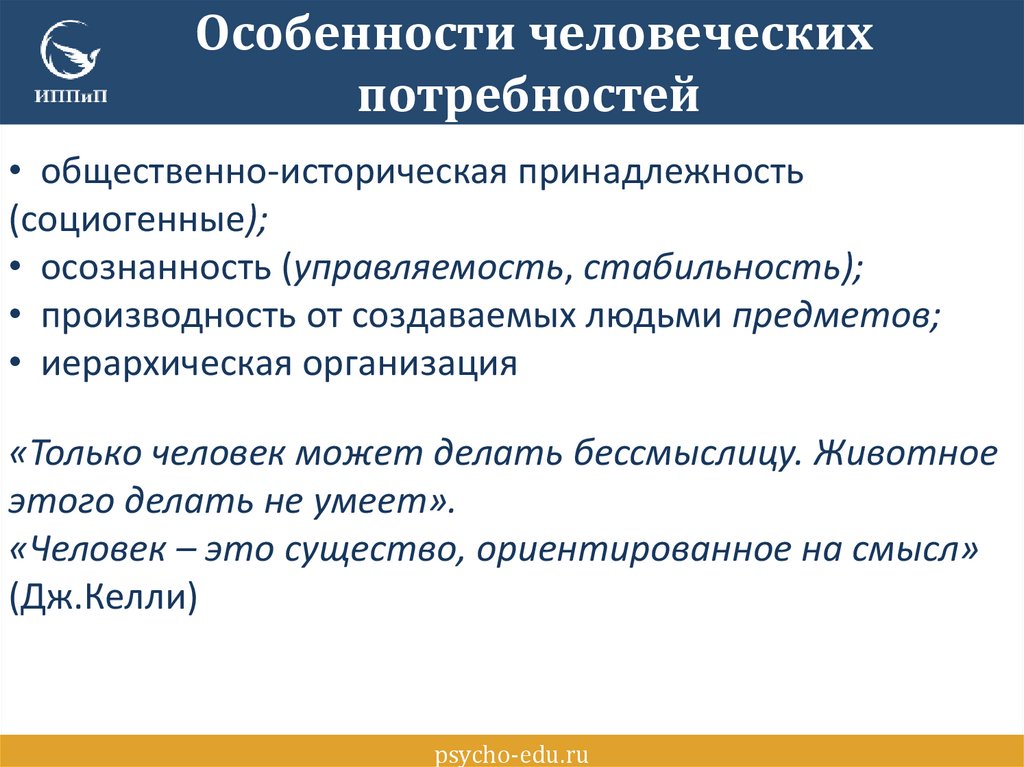 ИППиП

Особенности человеческих потребностей

• общественно-историческая принадлежность (социогенные);
• осознанность (управляемость, стабильность);
• производность от создаваемых людьми предметов;
• иерархическая организация

«Только человек может делать бессмыслицу. Животное этого делать не умеет».
«Человек – это существо, ориентированное на смысл» (Дж.Келли)

psycho-edu.ru